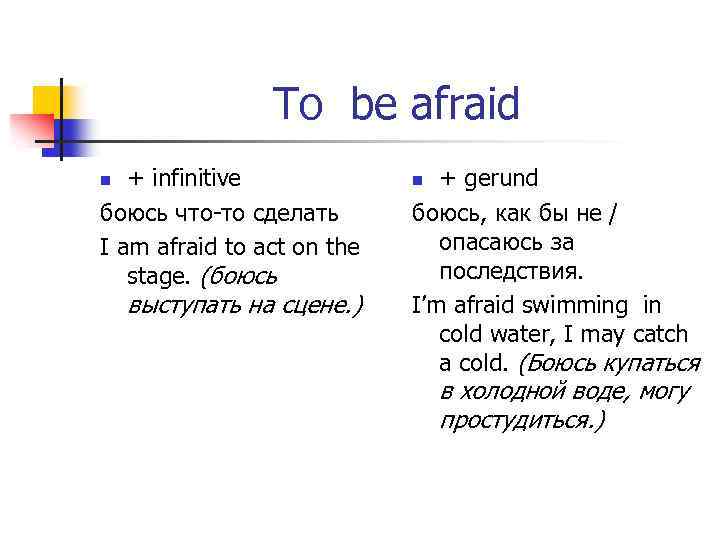 To be afraid

+ infinitive

боюсь что-то сделать

I am afraid to act on the stage. (боюсь выступать на сцене.)

+ gerund

боюсь, как бы не / опасаюсь за последствия.

I'm afraid swimming in cold water, I may catch a cold. (Боюсь купаться в холодной воде, могу простудиться.)